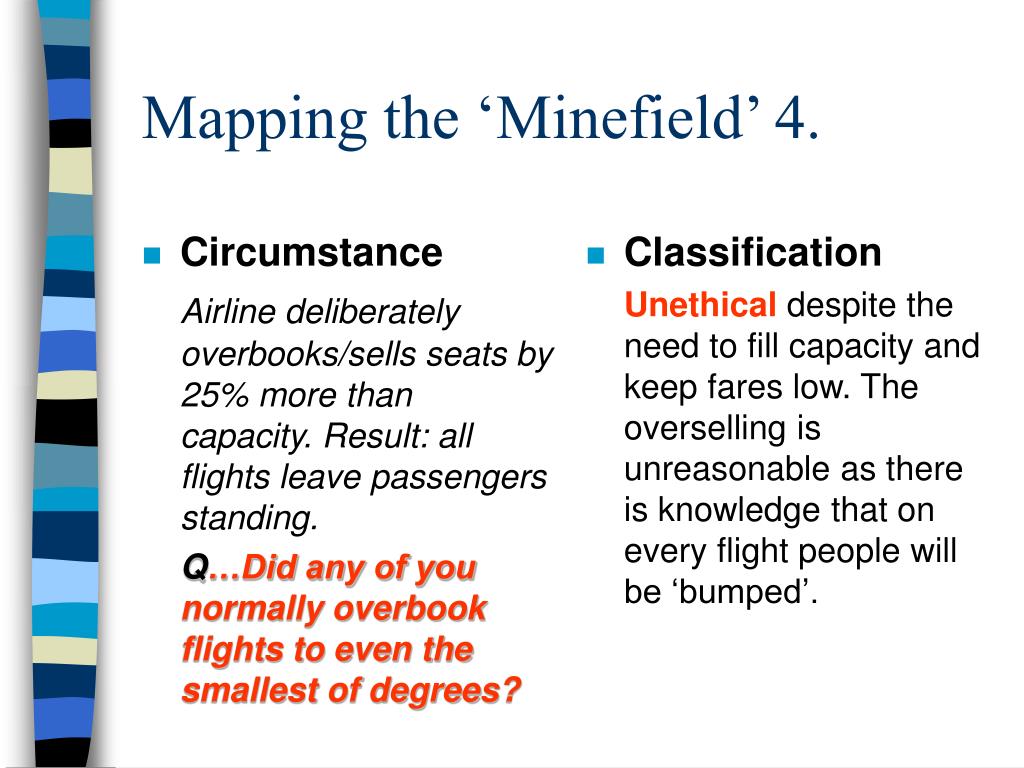 Mapping the ‘Minefield’ 4.

Circumstance

Airline deliberately overbooks/sells seats by 25% more than capacity. Result: all flights leave passengers standing.

Q…Did any of you normally overbook flights to even the smallest of degrees?

Classification

Unethical despite the need to fill capacity and keep fares low. The overselling is unreasonable as there is knowledge that on every flight people will be ‘bumped’.